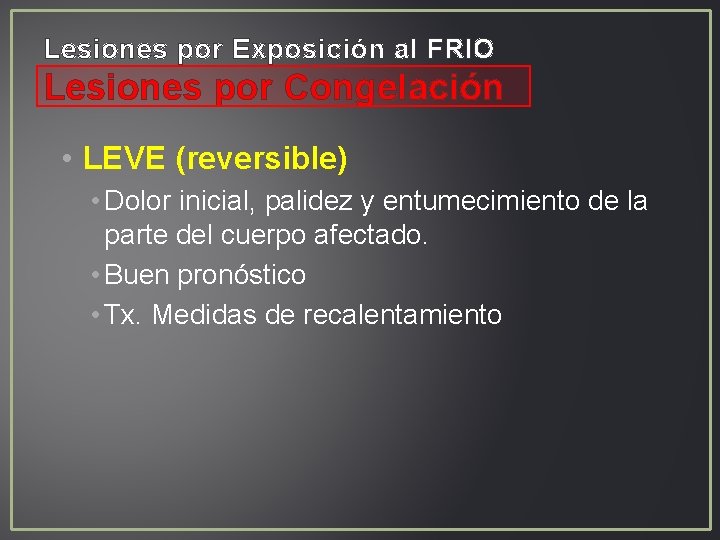 Lesiones por Exposición al FRIO
Lesiones por Congelación

• LEVE (reversible)
• Dolor inicial, palidez y entumecimiento de la parte del cuerpo afectado.
• Buen pronóstico
• Tx. Medidas de recalentamiento